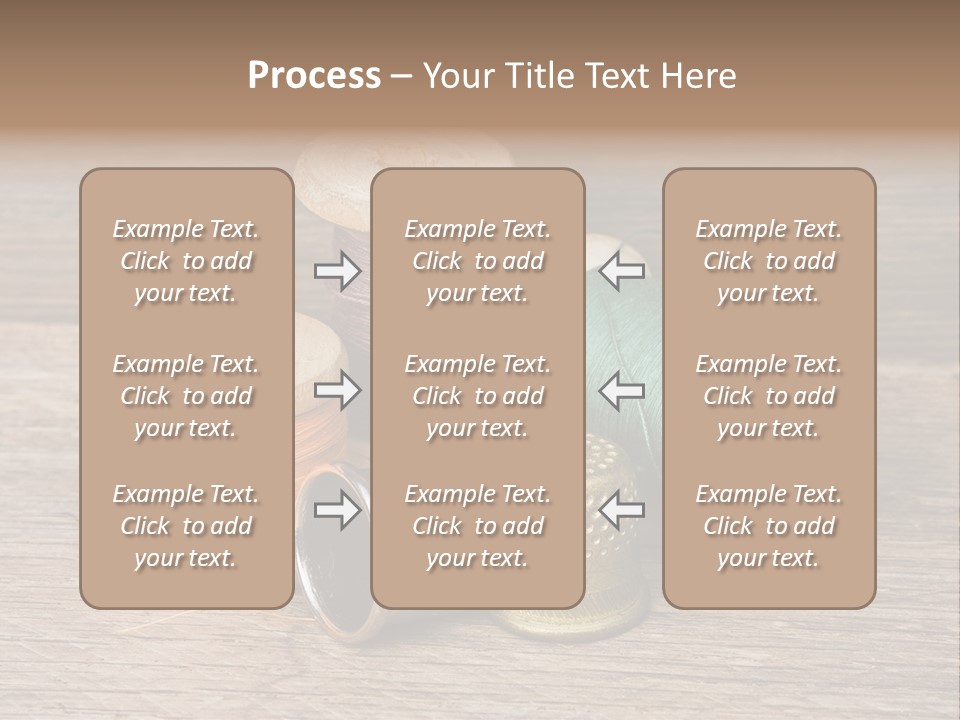 Process – Your Title Text Here

Example Text. Click to add your text.

Example Text. Click to add your text.

Example Text. Click to add your text.

Example Text. Click to add your text.

Example Text. Click to add your text.

Example Text. Click to add your text.

Example Text. Click to add your text.

Example Text. Click to add your text.

Example Text. Click to add your text.